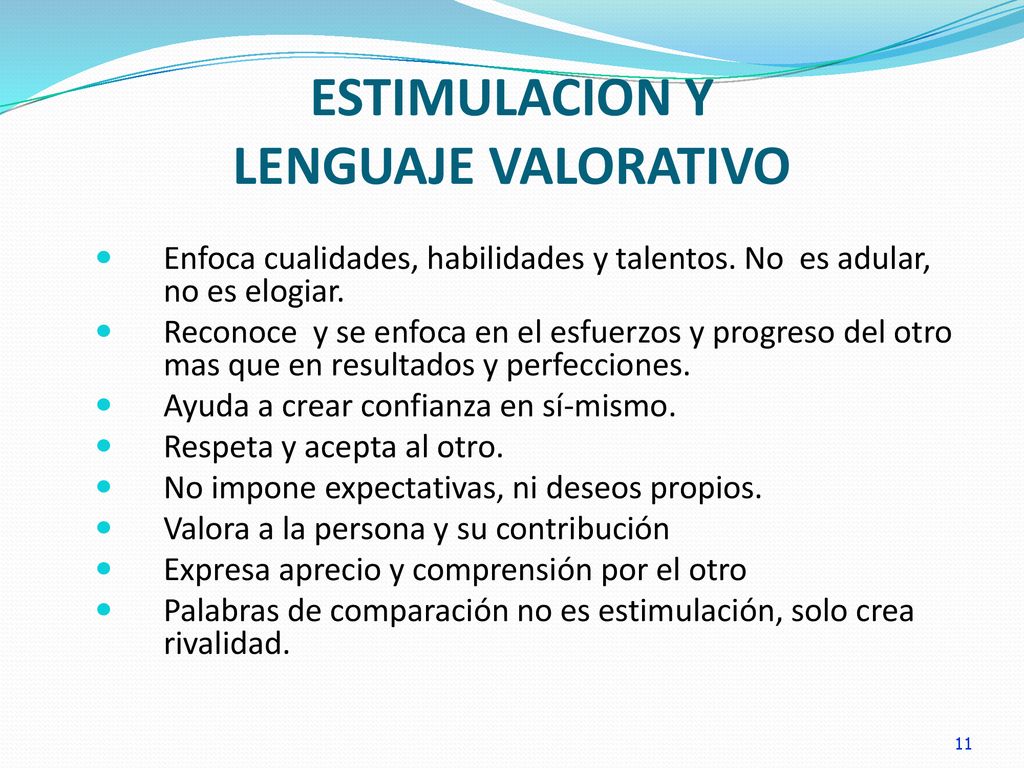 ESTIMULACION Y
LENGUAJE VALORATIVO

- Enfoca cualidades, habilidades y talentos. No es adular, no es elogiar.
- Reconoce y se enfoca en el esfuerzos y progreso del otro mas que en resultados y perfecciones.
- Ayuda a crear confianza en sí-mismo.
- Respeta y acepta al otro.
- No impone expectativas, ni deseos propios.
- Valora a la persona y su contribución
- Expresa aprecio y comprensión por el otro
- Palabras de comparación no es estimulación, solo crea rivalidad.

11